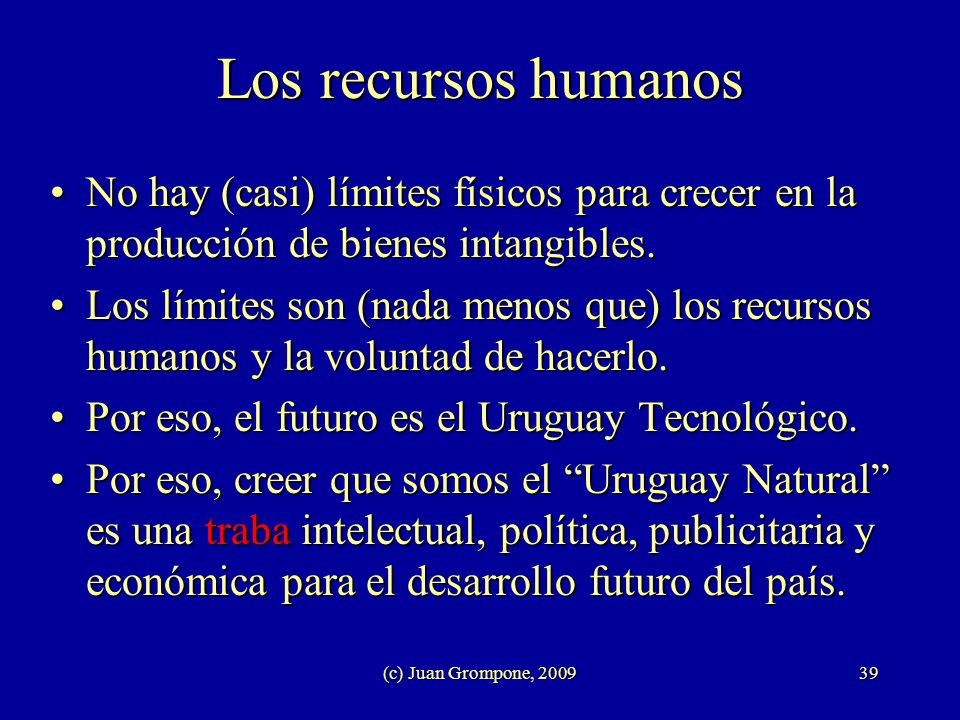 Los recursos humanos

• No hay (casi) límites físicos para crecer en la producción de bienes intangibles.

• Los límites son (nada menos que) los recursos humanos y la voluntad de hacerlo.

• Por eso, el futuro es el Uruguay Tecnológico.

• Por eso, creer que somos el “Uruguay Natural” es una traba intelectual, política, publicitaria y económica para el desarrollo futuro del país.

(c) Juan Grompone, 2009

39